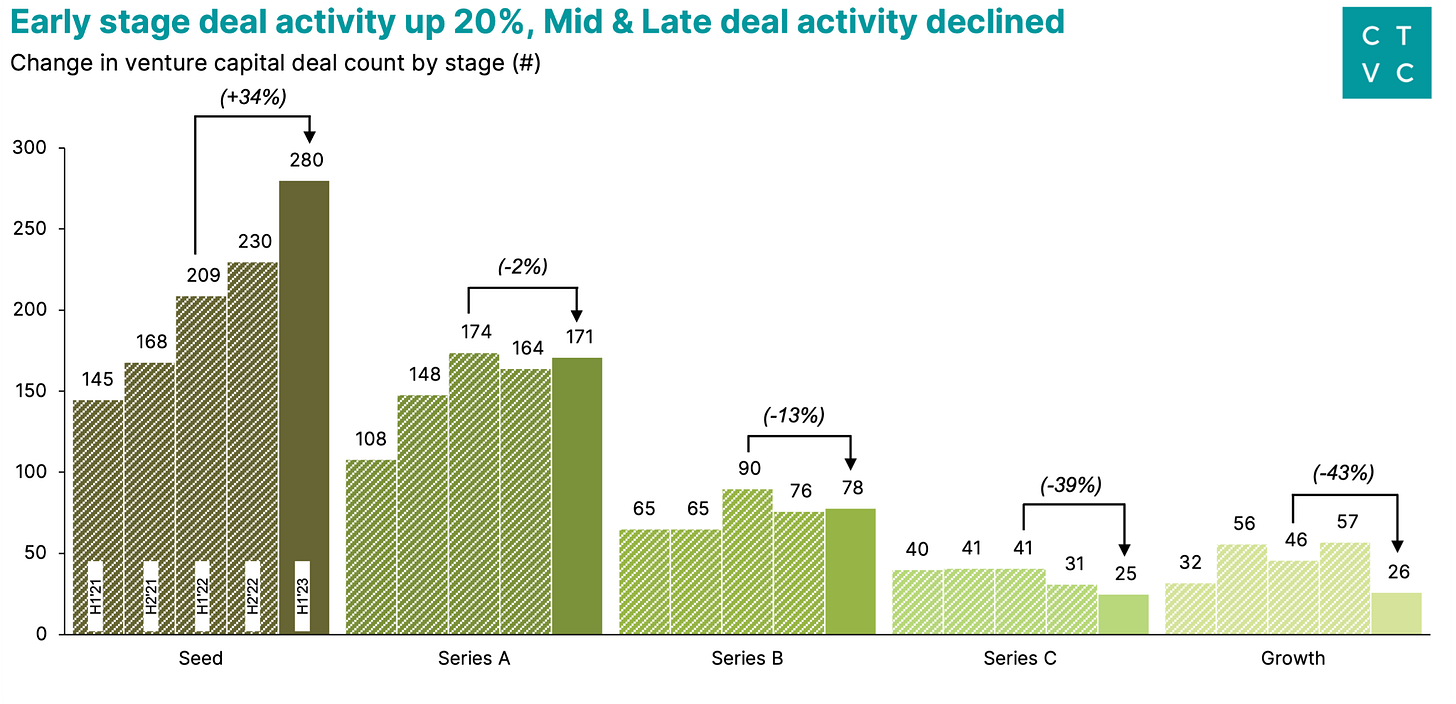 Early stage deal activity up 20%, Mid & Late deal activity declined

Change in venture capital deal count by stage (#)

C T
V C

300
250
200
150
100
50
0

(+34%)
145 168 209 230 280
H1'21 H2'21 H1'22 H2'22 H1'23

(-2%)
108 148 174 164 171

(-13%)
65 65 90 76 78

(-39%)
40 41 41 31 25

(-43%)
32 56 46 57 26

Seed
Series A
Series B
Series C
Growth